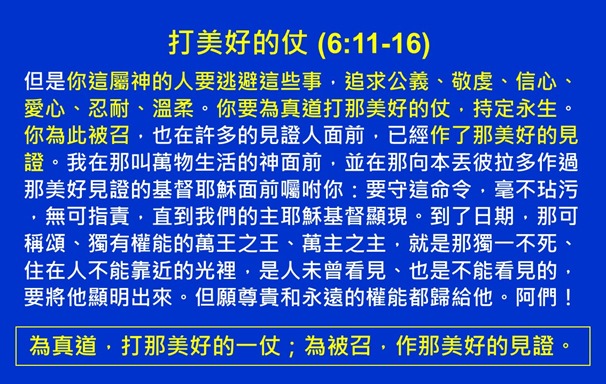 打美好的仗 (6:11-16)

但是你這屬神的人要逃避這些事，追求公義、敬虔、信心、愛心、忍耐、溫柔。你要為真道打那美好的仗，持定永生。你為此被召，也在許多的見證人面前，已經作了那美好的見證。我在那叫萬物生活的神面前，並在那向本丟彼拉多作過那美好見證的基督耶穌面前囑咐你：要守這命令，毫不玷污，無可指責，直到我們的主耶穌基督顯現。到了日期，那可稱頌、獨有權能的萬王之王、萬主之主，就是那獨一不死、住在人不能靠近的光裡，是人未曾看見、也是不能看見的，要將他顯明出來。但願尊貴和永遠的權能都歸給他。阿們！

為真道，打那美好的一仗；為被召，作那美好的見證。